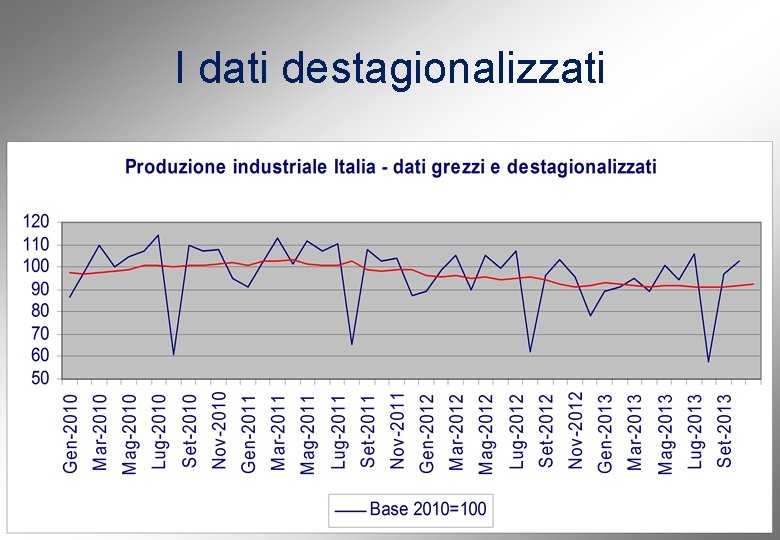 I dati destagionalizzati

Produzione industriale Italia - dati grezzi e destagionalizzati

120
110
100
90
80
70
60
50

Gen-2010
Mar-2010
Mag-2010
Lug-2010
Set-2010
Nov-2010
Gen-2011
Mar-2011
Mag-2011
Lug-2011
Set-2011
Nov-2011
Gen-2012
Mar-2012
Mag-2012
Lug-2012
Set-2012
Nov-2012
Gen-2013
Mar-2013
Mag-2013
Lug-2013
Set-2013

Base 2010=100